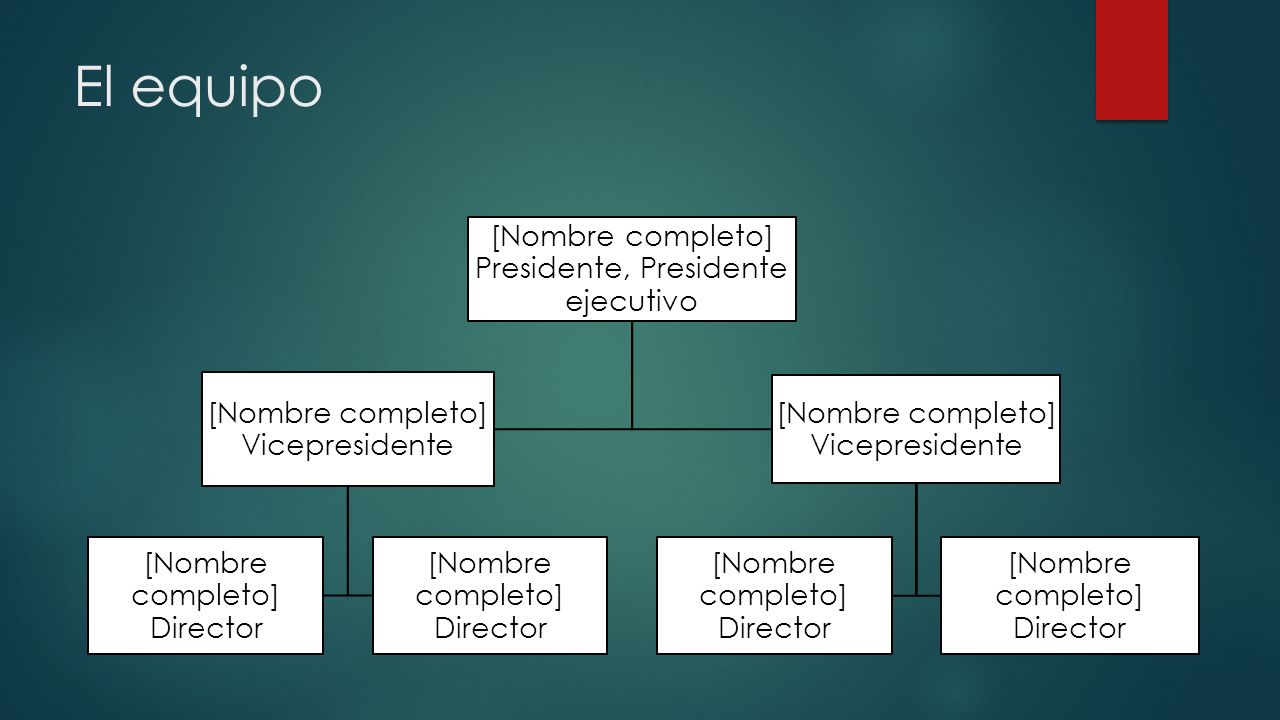 El equipo

[Nombre completo]
Presidente, Presidente ejecutivo

[Nombre completo]
Vicepresidente

[Nombre completo]
Vicepresidente

[Nombre completo]
Director

[Nombre completo]
Director

[Nombre completo]
Director

[Nombre completo]
Director